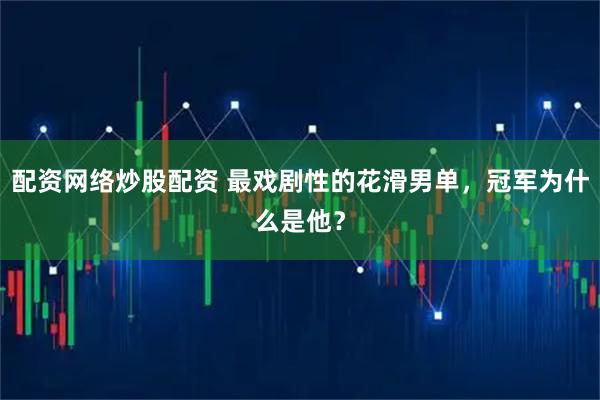 配资网络炒股配资 最戏剧性的花滑男单，冠军为什么是他？